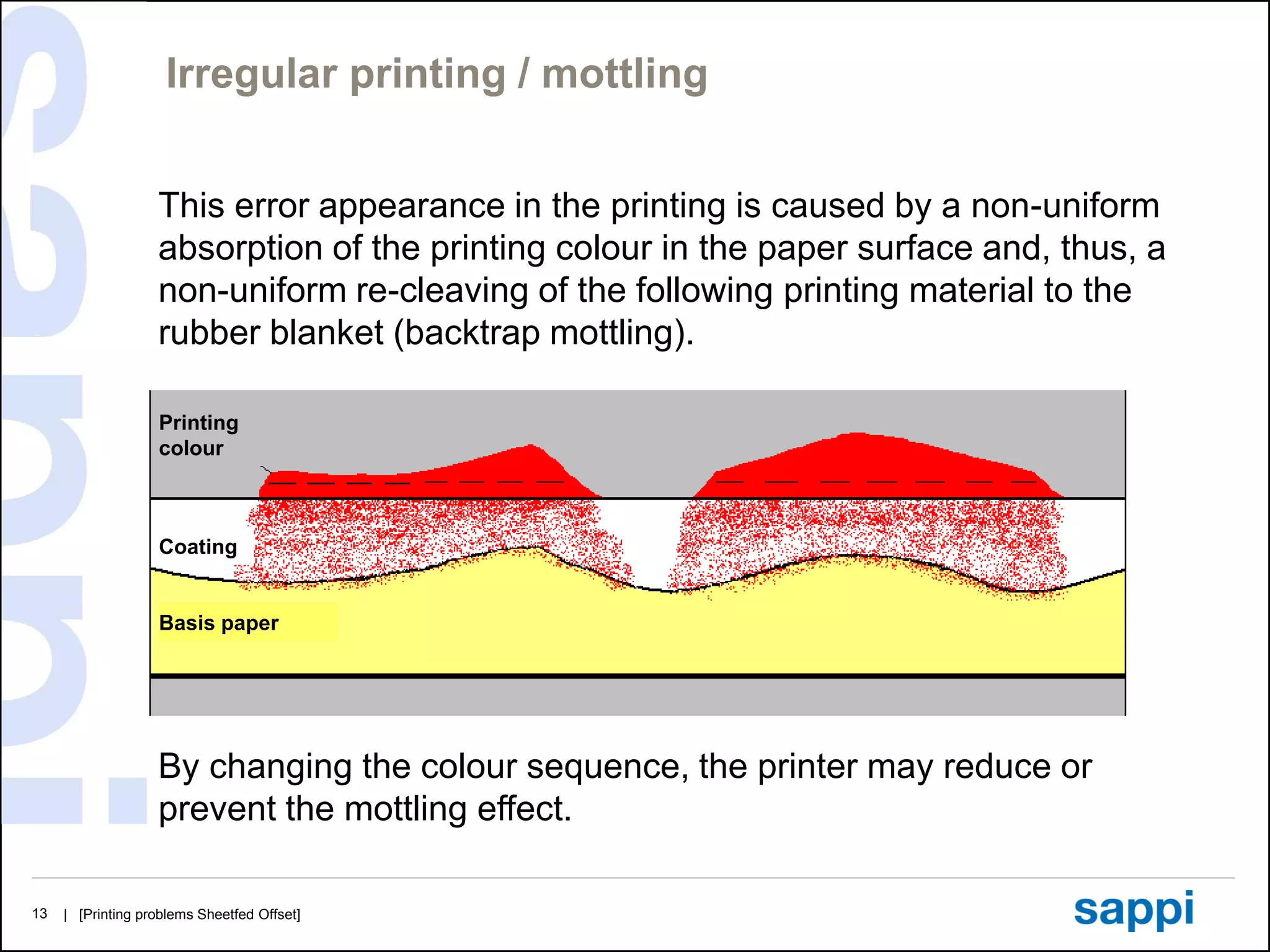 Irregular printing / mottling

This error appearance in the printing is caused by a non-uniform absorption of the printing colour in the paper surface and, thus, a non-uniform re-cleaving of the following printing material to the rubber blanket (backtrap mottling).

Printing colour

Coating

Basis paper

By changing the colour sequence, the printer may reduce or prevent the mottling effect.

13 | [Printing problems Sheetfed Offset]

sappi